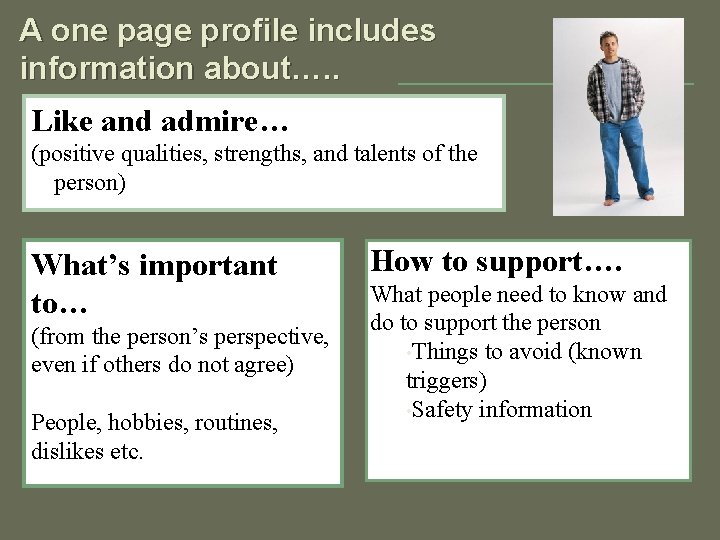 A one page profile includes information about…..

Like and admire…
(positive qualities, strengths, and talents of the person)

What's important to…
(from the person's perspective, even if others do not agree)

People, hobbies, routines, dislikes etc.

How to support….
What people need to know and do to support the person
•Things to avoid (known triggers)
•Safety information